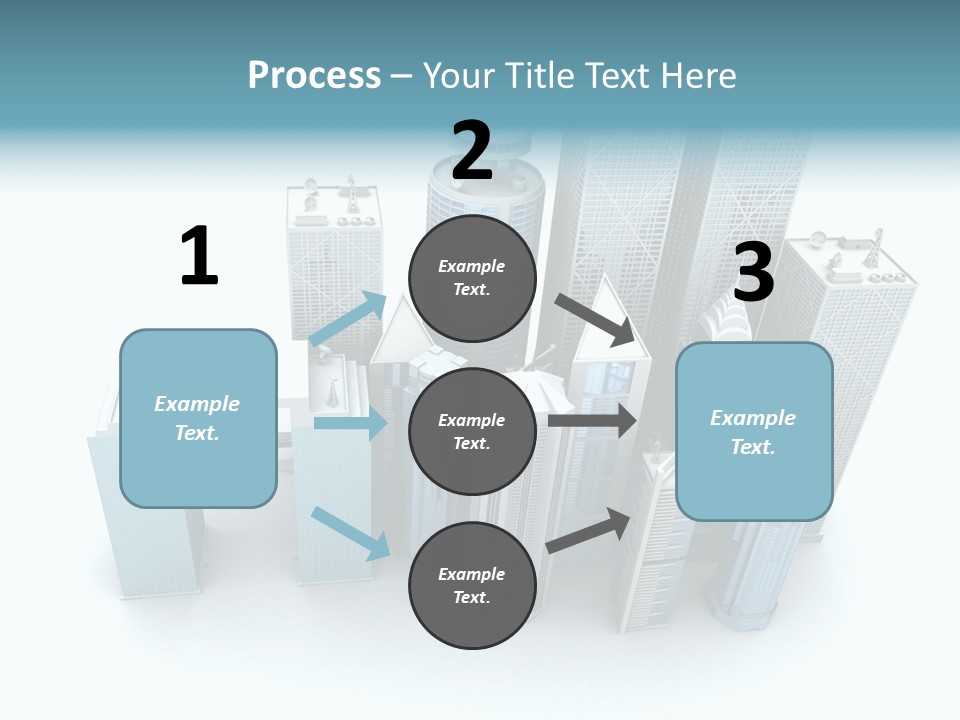 Process – Your Title Text Here

1

Example Text.

2

Example Text.

Example Text.

Example Text.

3

Example Text.